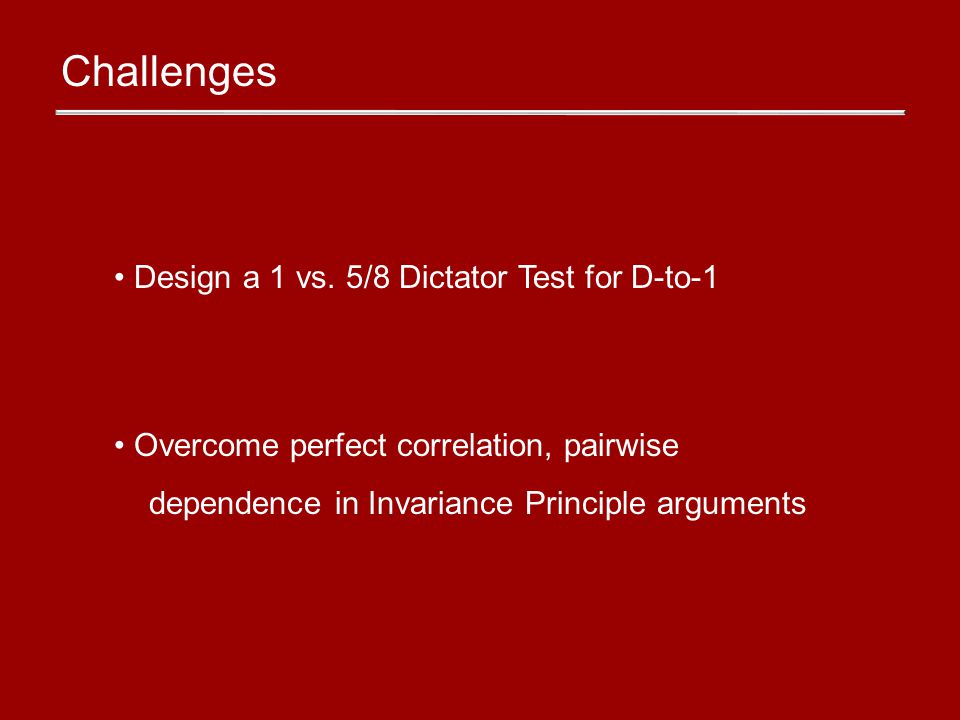 Challenges

• Design a 1 vs. 5/8 Dictator Test for D-to-1

• Overcome perfect correlation, pairwise dependence in Invariance Principle arguments